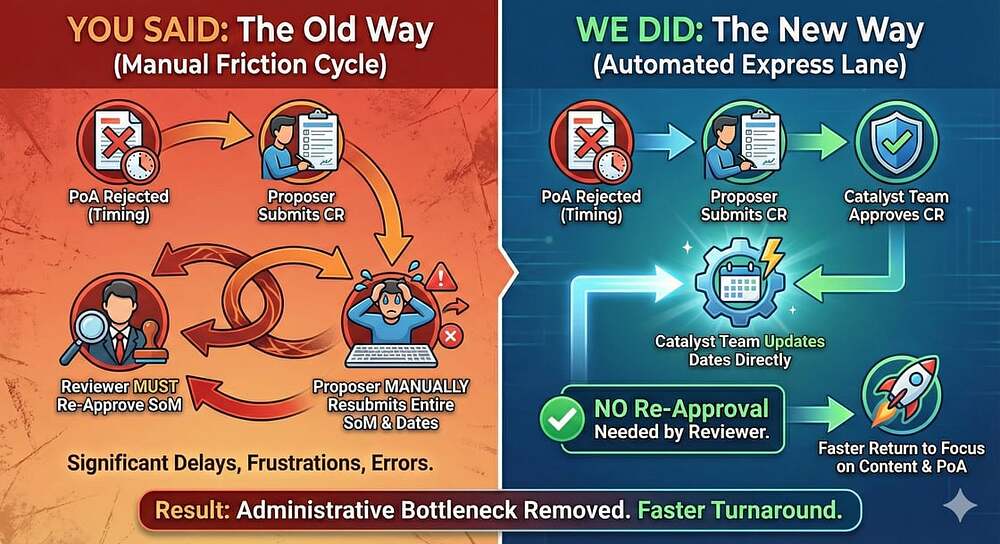 YOU SAID: The Old Way
(Manual Friction Cycle)

PoA Rejected (Timing)

Proposer Submits CR

Reviewer MUST Re-Approve SoM

Proposer MANUALLY Resubmits Entire SoM & Dates

Significant Delays, Frustrations, Errors.

WE DID: The New Way
(Automated Express Lane)

PoA Rejected (Timing)

Proposer Submits CR

Catalyst Team Approves CR

Catalyst Team Updates Dates Directly

NO Re-Approval Needed by Reviewer.

Faster Return to Focus on Content & PoA

Result: Administrative Bottleneck Removed. Faster Turnaround.